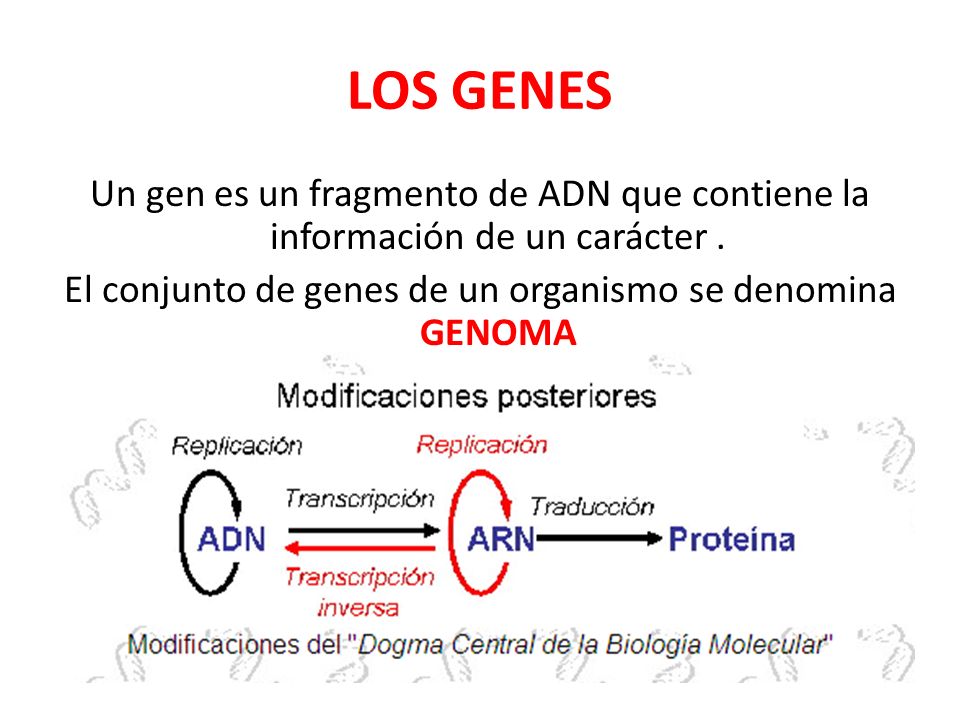 LOS GENES

Un gen es un fragmento de ADN que contiene la información de un carácter .

El conjunto de genes de un organismo se denomina GENOMA

Modificaciones posteriores

Replicación

Replicación

Transcripción

Traducción

ADN

ARN

Proteína

Transcripción inversa

Modificaciones del "Dogma Central de la Biología Molecular"